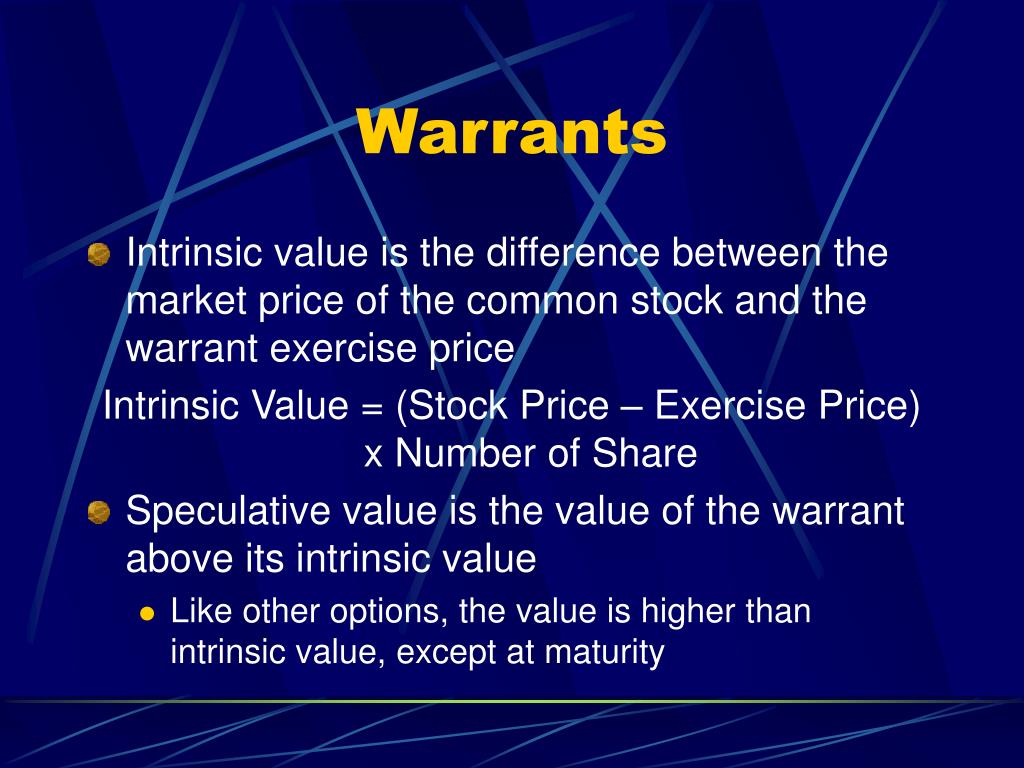 Warrants

Intrinsic value is the difference between the market price of the common stock and the warrant exercise price

Intrinsic Value = (Stock Price – Exercise Price) x Number of Share

Speculative value is the value of the warrant above its intrinsic value

Like other options, the value is higher than intrinsic value, except at maturity